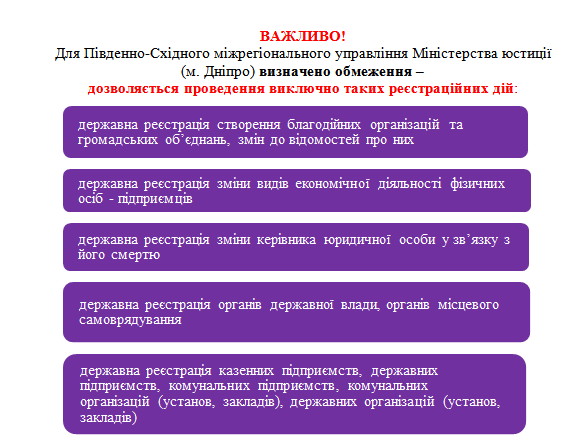 ВАЖЛИВО!
Для Південно-Східного міжрегіонального управління Міністерства юстиції (м. Дніпро) визначено обмеження –
дозволяється проведення виключно таких реєстраційних дій:

державна реєстрація створення благодійних організацій та громадських об'єднань, змін до відомостей про них

державна реєстрація зміни видів економічної діяльності фізичних осіб - підприємців

державна реєстрація зміни керівника юридичної особи у зв'язку з його смертю

державна реєстрація органів державної влади, органів місцевого самоврядування

державна реєстрація казенних підприємств, державних підприємств, комунальних підприємств, комунальних організацій (установ, закладів), державних організацій (установ, закладів)